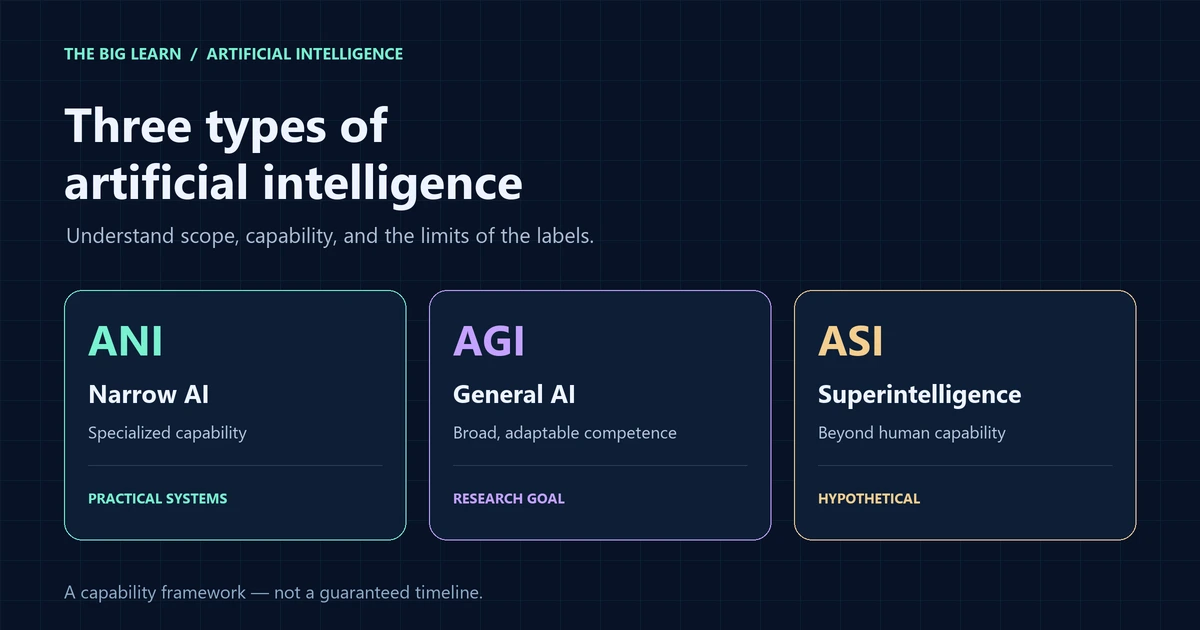 THE BIG LEARN / ARTIFICIAL INTELLIGENCE

Three types of
artificial intelligence

Understand scope, capability, and the limits of the labels.

ANI

Narrow AI

Specialized capability

PRACTICAL SYSTEMS

AGI

General AI

Broad, adaptable competence

RESEARCH GOAL

ASI

Superintelligence

Beyond human capability

HYPOTHETICAL

A capability framework — not a guaranteed timeline.